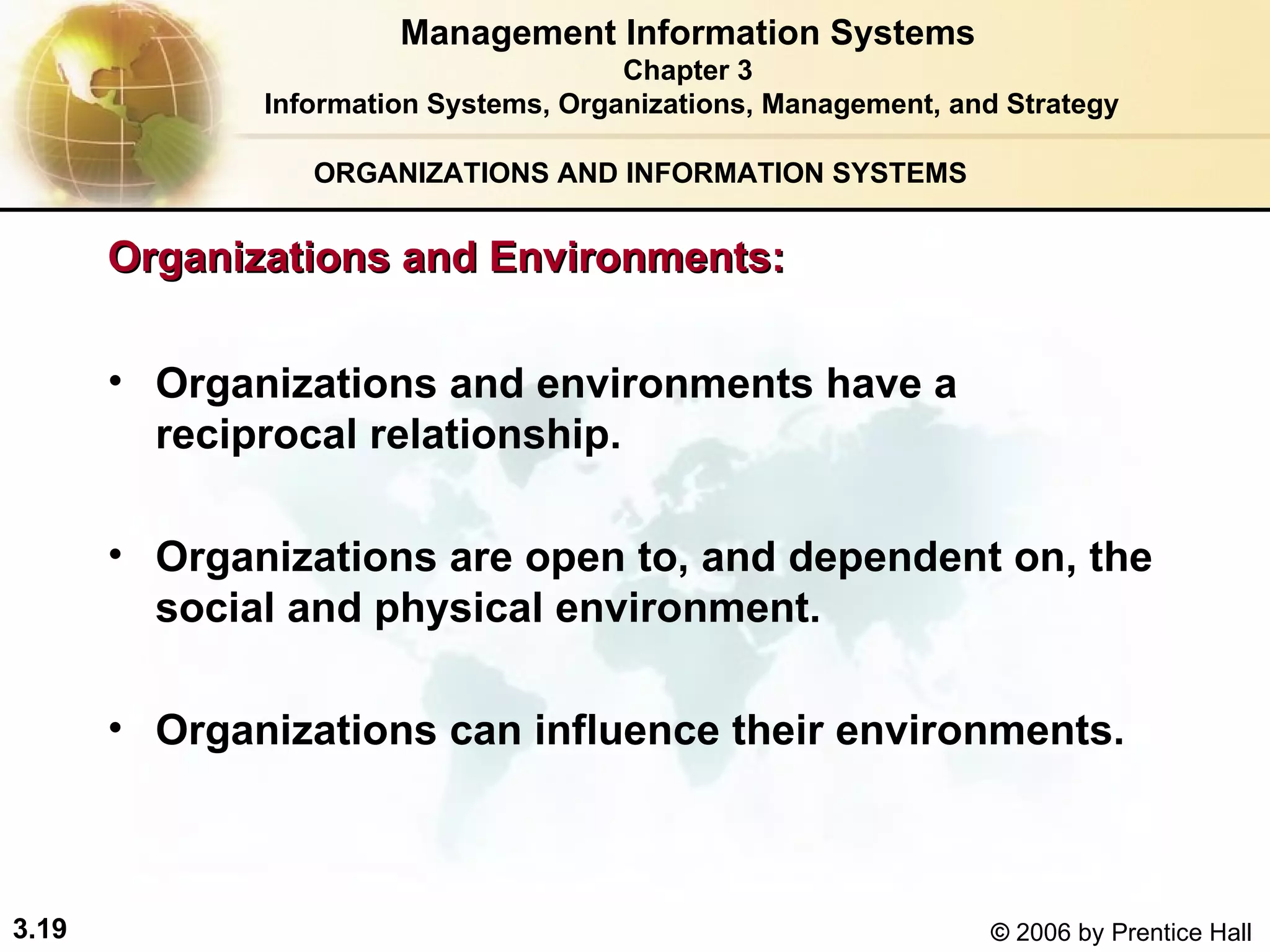 Management Information Systems
Chapter 3
Information Systems, Organizations, Management, and Strategy

ORGANIZATIONS AND INFORMATION SYSTEMS

Organizations and Environments:

• Organizations and environments have a reciprocal relationship.

• Organizations are open to, and dependent on, the social and physical environment.

• Organizations can influence their environments.

3.19

© 2006 by Prentice Hall